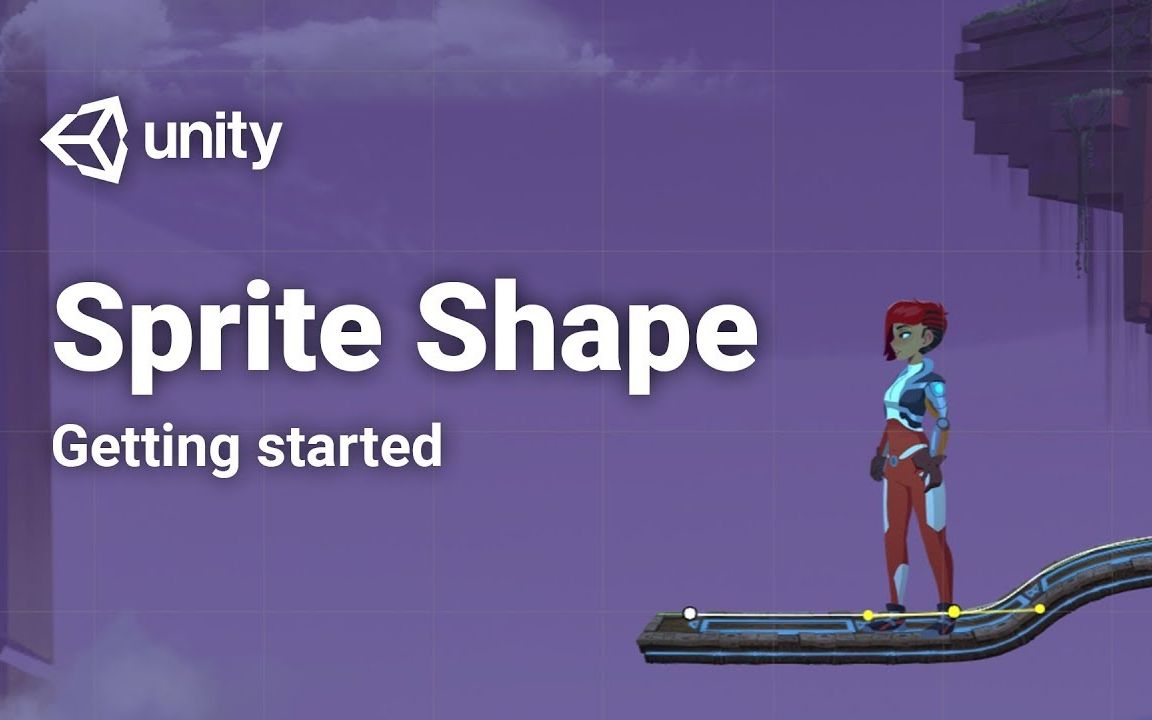 unity

Sprite Shape

Getting started